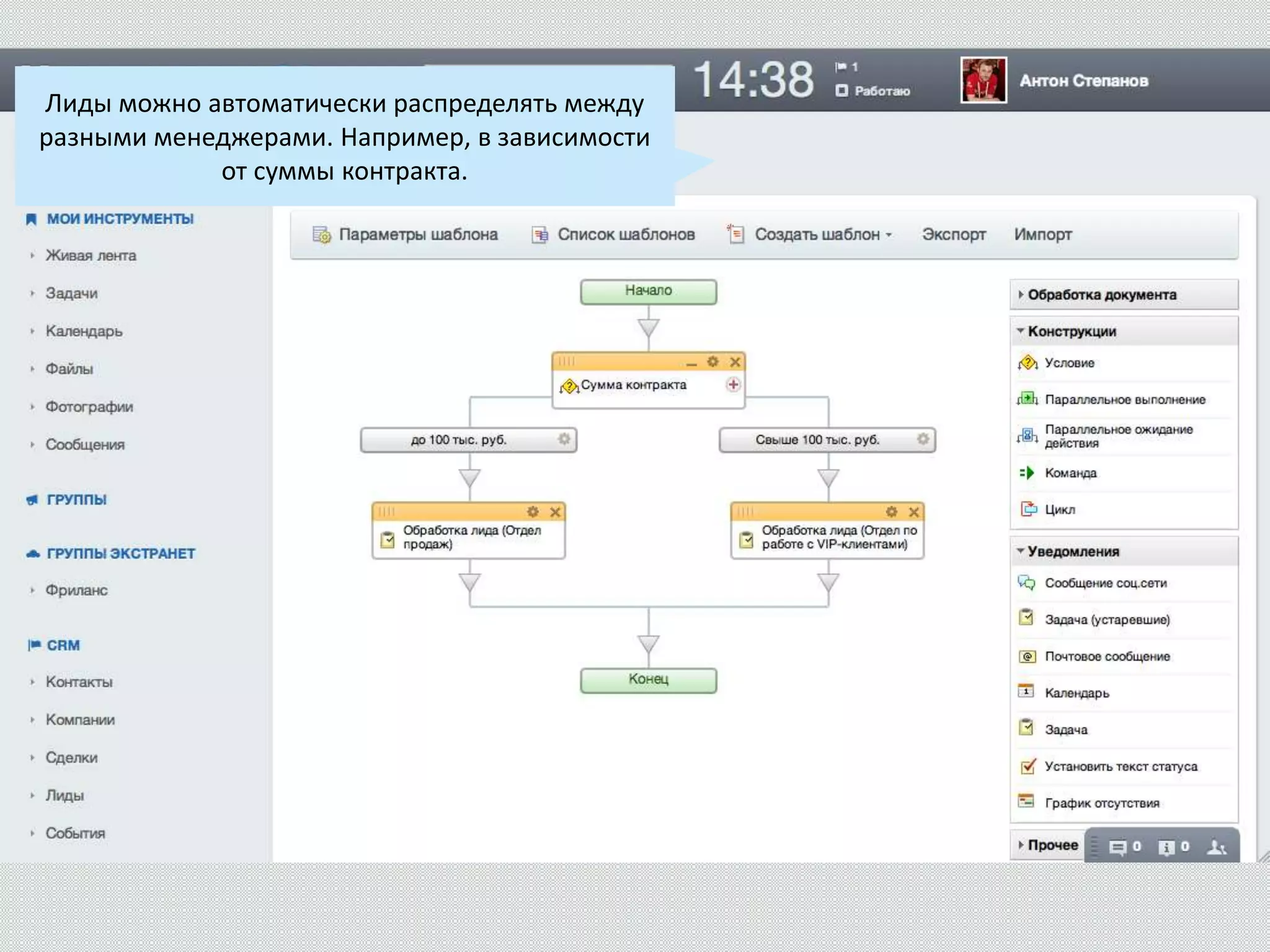 Лиды можно автоматически распределять между разными менеджерами. Например, в зависимости от суммы контракта.

14:38 1 Работаю

Антон Степанов

МОИ ИНСТРУМЕНТЫ
Живая лента
Задачи
Календарь
Файлы
Фотографии
Сообщения

ГРУППЫ

ГРУППЫ ЭКСТРАНЕТ
Фриланс

CRM
Контакты
Компании
Сделки
Лиды
События

Параметры шаблона Список шаблонов Создать шаблон Экспорт Импорт

Начало
Сумма контракта
до 100 тыс. руб.
Свыше 100 тыс. руб.
Обработка лида (Отдел продаж)
Обработка лида (Отдел по работе с VIP-клиентами)
Конец

Обработка документа
Конструкции
Условие
Параллельное выполнение
Параллельное ожидание действия
Команда
Цикл
Уведомления
Сообщение соц.сети
Задача (устаревшие)
Почтовое сообщение
Календарь
Задача
Установить текст статуса
График отсутствия
Прочее
0 0